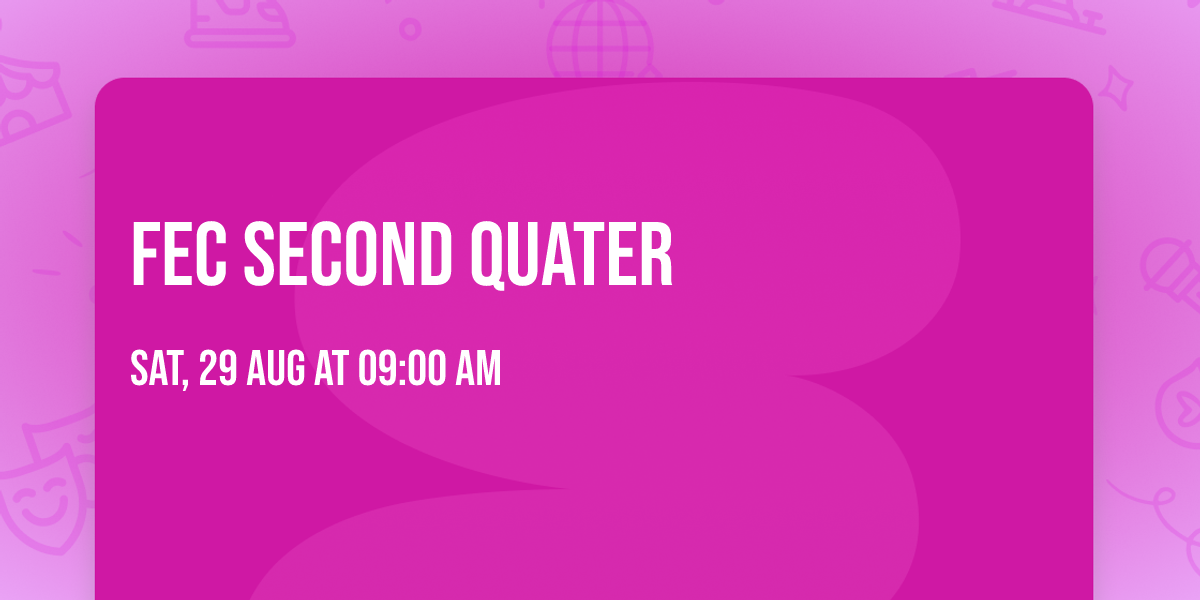 FEC SECOND QUATER

SAT, 29 AUG AT 09:00 AM